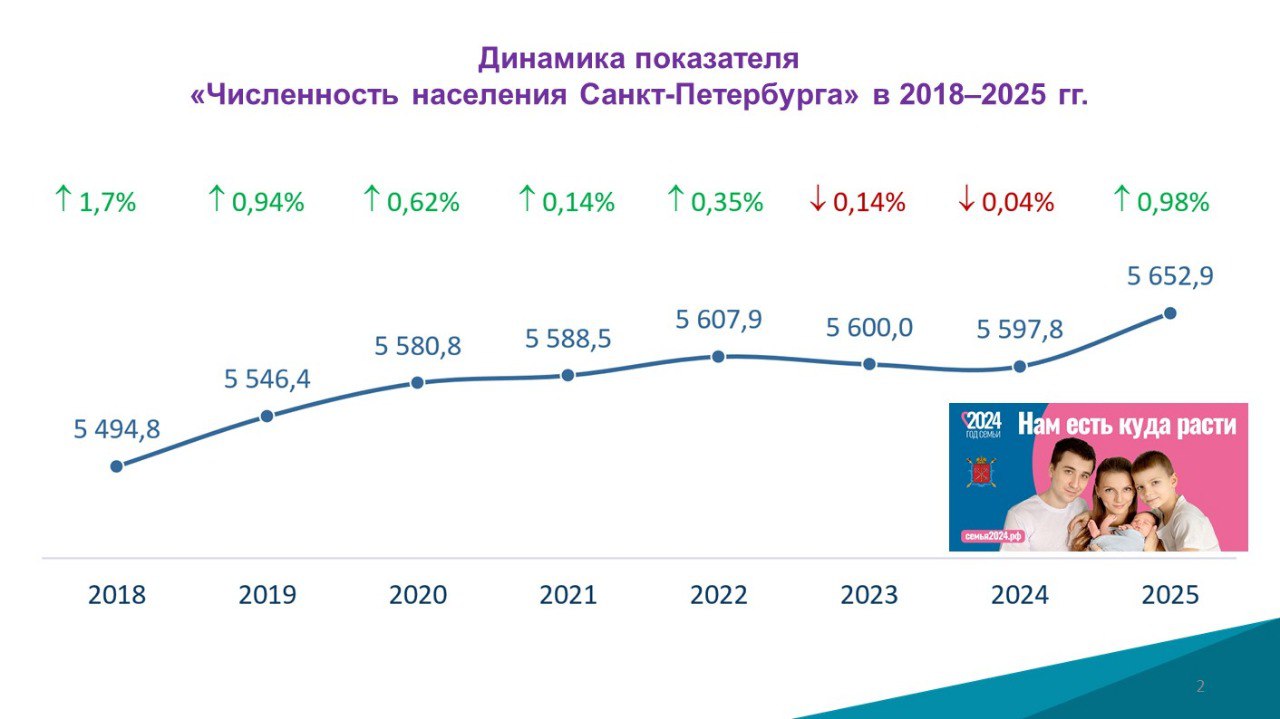 Динамика показателя
«Численность населения Санкт-Петербурга» в 2018–2025 гг.

↑ 1,7% ↑ 0,94% ↑ 0,62% ↑ 0,14% ↑ 0,35% ↓ 0,14% ↓ 0,04% ↑ 0,98%

5 494,8
5 546,4
5 580,8
5 588,5
5 607,9
5 600,0
5 597,8
5 652,9

2024 ГОД СЕМЬИ
Нам есть куда расти
семья2024.рф

2018 2019 2020 2021 2022 2023 2024 2025

2